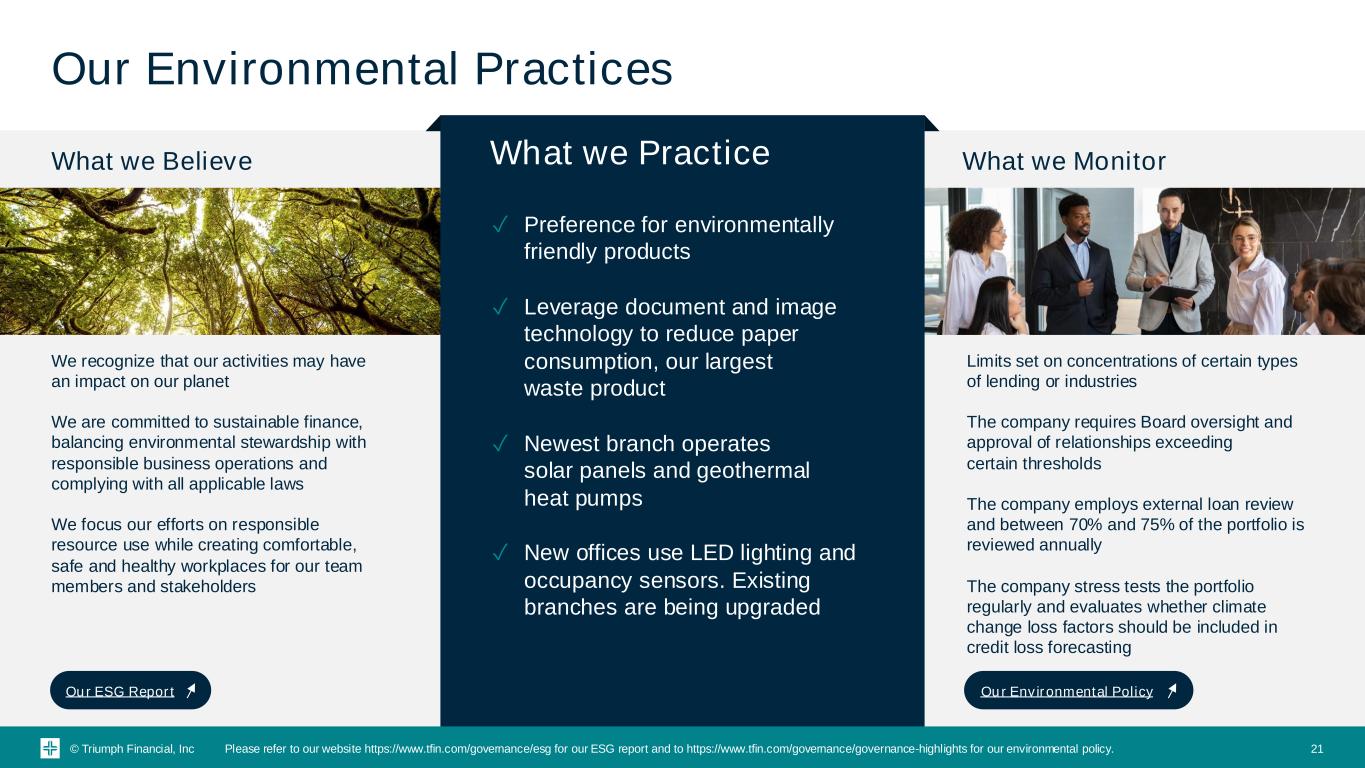 Our Environmental Practices

What we Believe

We recognize that our activities may have an impact on our planet

We are committed to sustainable finance, balancing environmental stewardship with responsible business operations and complying with all applicable laws

We focus our efforts on responsible resource use while creating comfortable, safe and healthy workplaces for our team members and stakeholders

Our ESG Report

What we Practice

✓ Preference for environmentally friendly products

✓ Leverage document and image technology to reduce paper consumption, our largest waste product

✓ Newest branch operates solar panels and geothermal heat pumps

✓ New offices use LED lighting and occupancy sensors. Existing branches are being upgraded

What we Monitor

Limits set on concentrations of certain types of lending or industries

The company requires Board oversight and approval of relationships exceeding certain thresholds

The company employs external loan review and between 70% and 75% of the portfolio is reviewed annually

The company stress tests the portfolio regularly and evaluates whether climate change loss factors should be included in credit loss forecasting

Our Environmental Policy

© Triumph Financial, Inc Please refer to our website https://www.tfin.com/governance/esg for our ESG report and to https://www.tfin.com/governance/governance-highlights for our environmental policy. 21